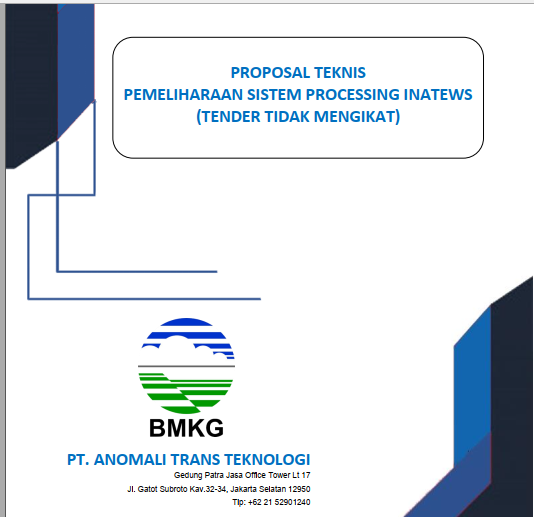 PROPOSAL TEKNIS
PEMELIHARAAN SISTEM PROCESSING INATEWS
(TENDER TIDAK MENGIKAT)

BMKG

PT. ANOMALI TRANS TEKNOLOGI
Gedung Patra Jasa Office Tower Lt 17
Jl. Gatot Subroto Kav.32-34, Jakarta Selatan 12950
Tlp: +62 21 52901240